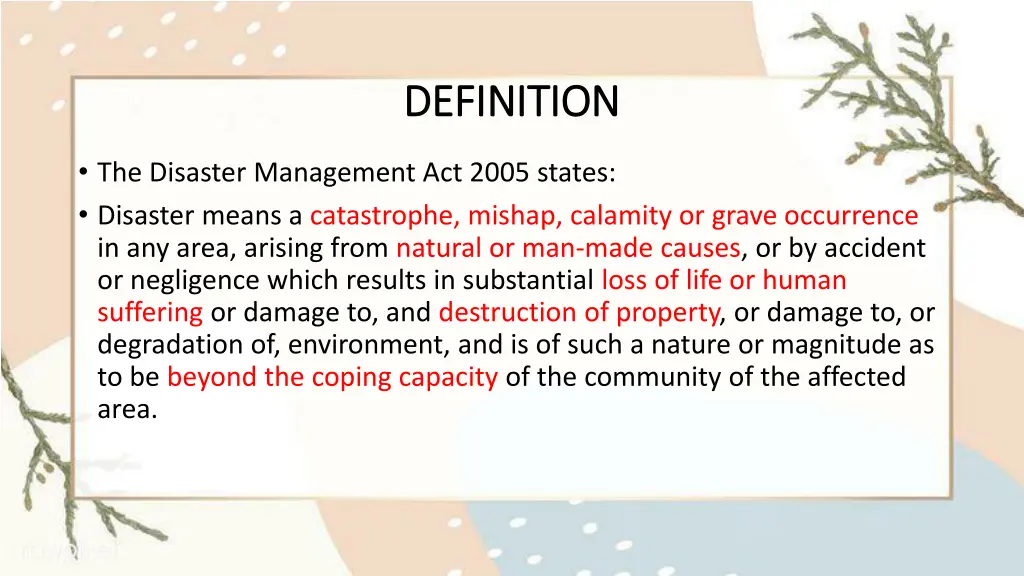 DEFINITION

• The Disaster Management Act 2005 states:

• Disaster means a catastrophe, mishap, calamity or grave occurrence in any area, arising from natural or man-made causes, or by accident or negligence which results in substantial loss of life or human suffering or damage to, and destruction of property, or damage to, or degradation of, environment, and is of such a nature or magnitude as to be beyond the coping capacity of the community of the affected area.